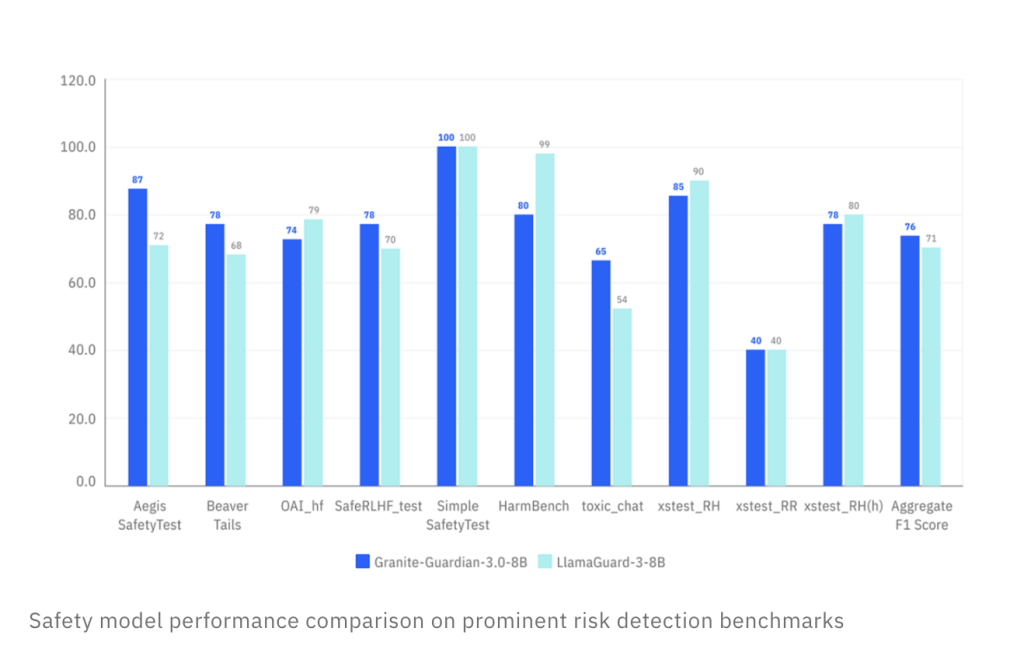 120.0
100.0
80.0
60.0
40.0
20.0
0.0

87 72
78 68
74 79
78 70
100 100
80 99
65 54
85 90
40 40
78 80
76 71

Aegis SafetyTest
Beaver Tails
OAI_hf
SafeRLHF_test
Simple SafetyTest
HarmBench
toxic_chat
xstest_RH
xstest_RR
xstest_RH(h)
Aggregate F1 Score

Granite-Guardian-3.0-8B
LlamaGuard-3-8B

Safety model performance comparison on prominent risk detection benchmarks